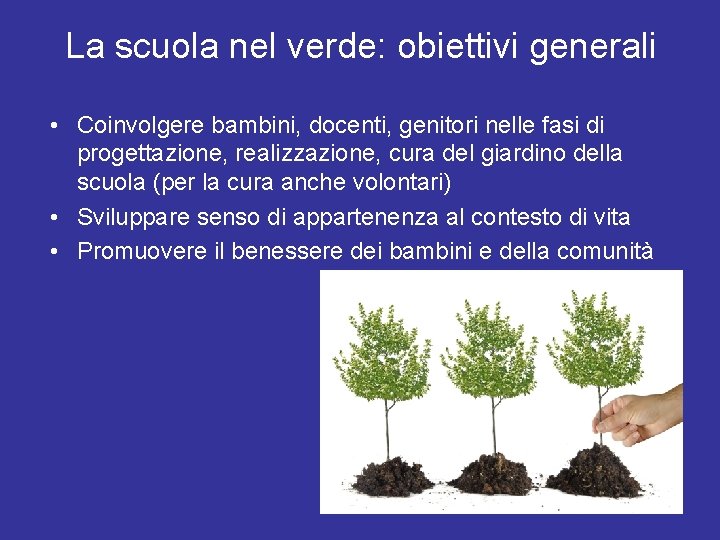 La scuola nel verde: obiettivi generali

• Coinvolgere bambini, docenti, genitori nelle fasi di progettazione, realizzazione, cura del giardino della scuola (per la cura anche volontari)
• Sviluppare senso di appartenenza al contesto di vita
• Promuovere il benessere dei bambini e della comunità